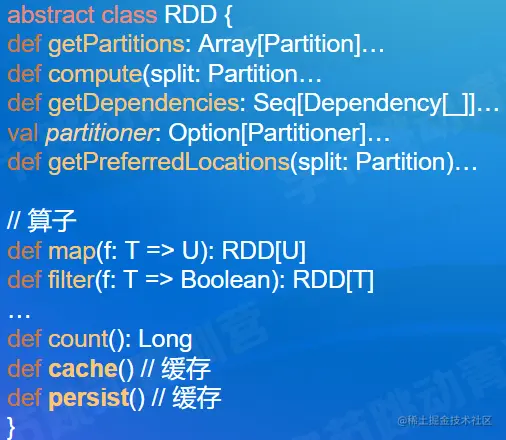 abstract class RDD {
def getPartitions: Array[Partition]…
def compute(split: Partition…
def getDependencies: Seq[Dependency[_]]…
val partitioner: Option[Partitioner]…
def getPreferredLocations(split: Partition)…

// 算子
def map(f: T => U): RDD[U]
def filter(f: T => Boolean): RDD[T]
…
def count(): Long
def cache() // 缓存
def persist() // 缓存
}

@稀土掘金技术社区